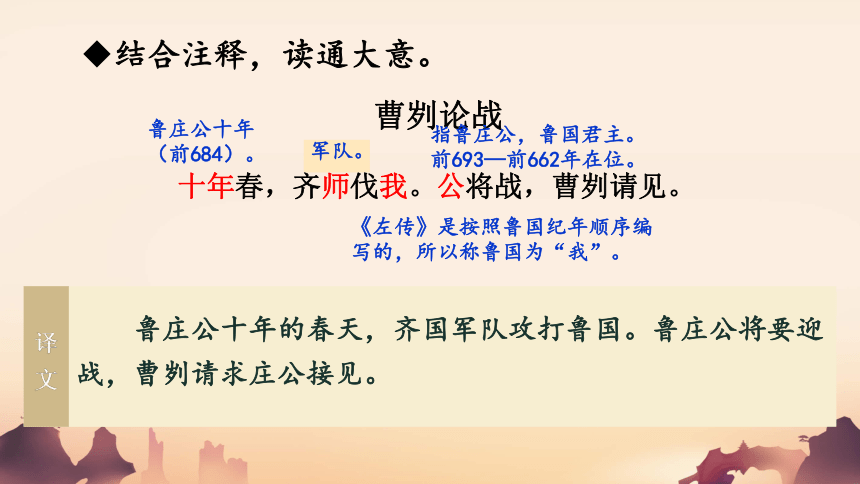 ◆结合注释，读通大意。

曹刿论战

鲁庄公十年（前684）。

军队。

指鲁庄公，鲁国君主。前693—前662年在位。

十年春，齐师伐我。公将战，曹刿请见。

《左传》是按照鲁国纪年顺序编写的，所以称鲁国为“我”。

译文

鲁庄公十年的春天，齐国军队攻打鲁国。鲁庄公将要迎战，曹刿请求庄公接见。